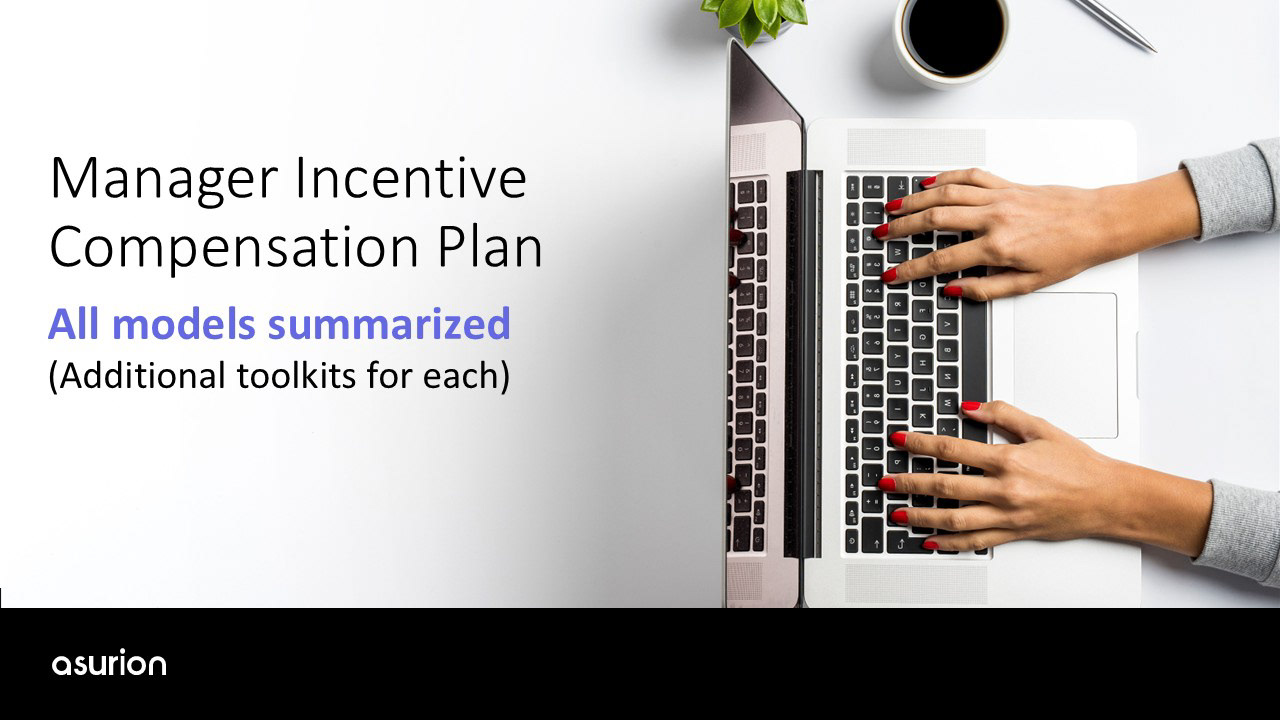 Manager Incentive Compensation Plan

All models summarized
(Additional toolkits for each)

asurion